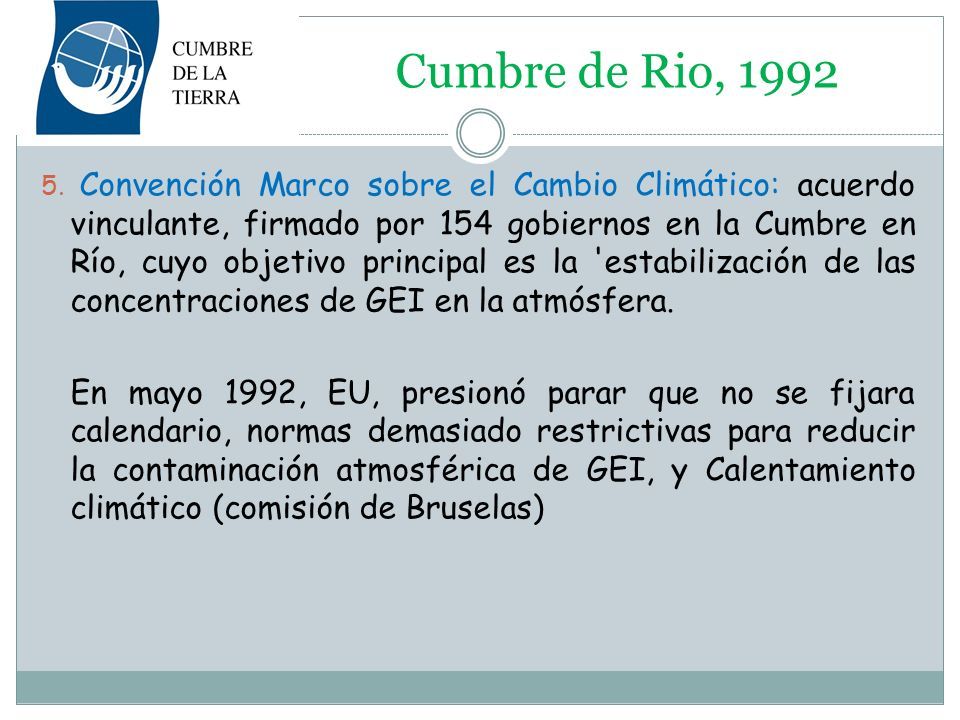 CUMBRE DE LA TIERRA

Cumbre de Rio, 1992

5. Convención Marco sobre el Cambio Climático: acuerdo vinculante, firmado por 154 gobiernos en la Cumbre en Río, cuyo objetivo principal es la 'estabilización de las concentraciones de GEI en la atmósfera.

En mayo 1992, EU, presionó parar que no se fijara calendario, normas demasiado restrictivas para reducir la contaminación atmosférica de GEI, y Calentamiento climático (comisión de Bruselas)